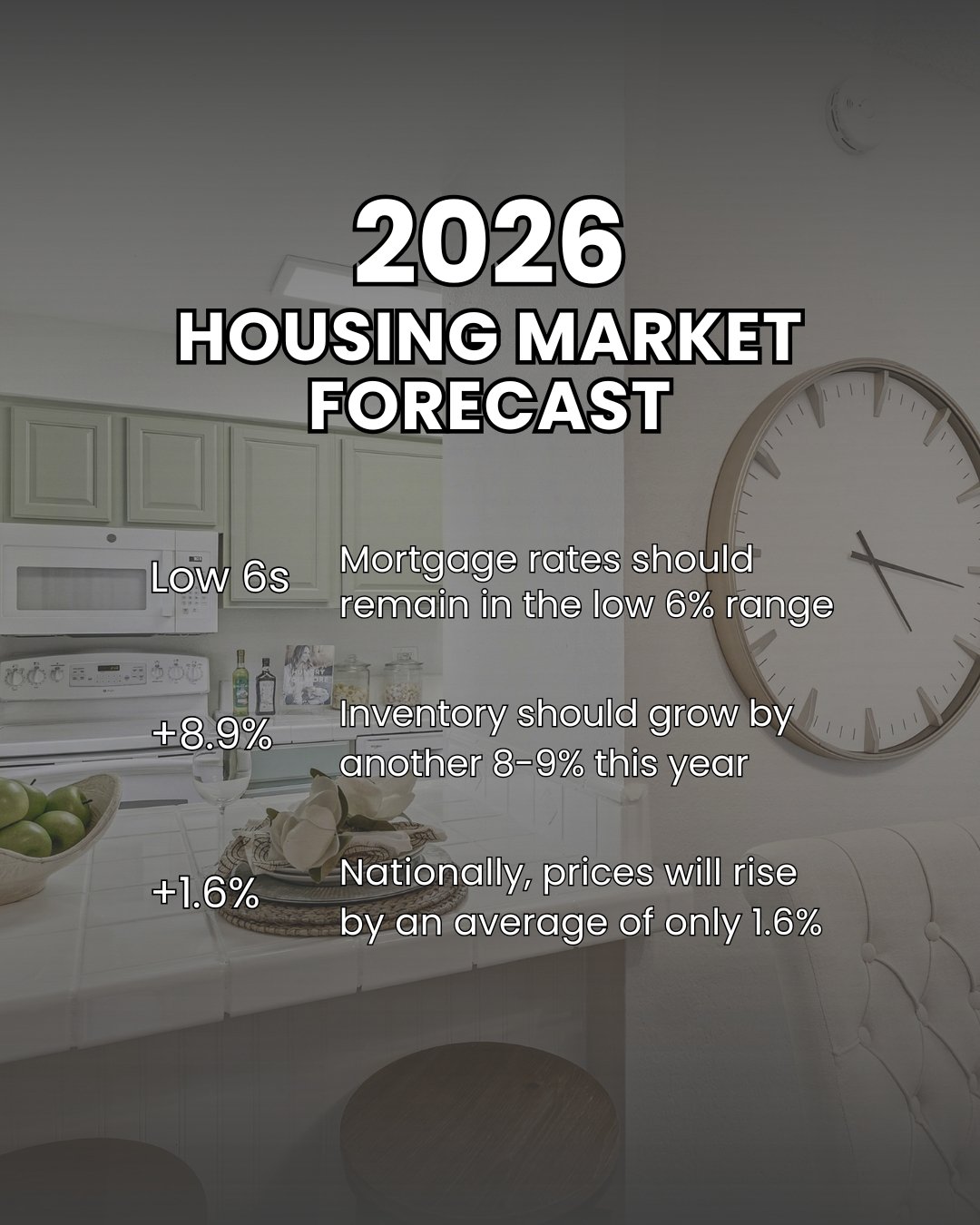 2026
HOUSING MARKET FORECAST

Low 6s Mortgage rates should remain in the low 6% range

+8.9% Inventory should grow by another 8-9% this year

+1.6% Nationally, prices will rise by an average of only 1.6%